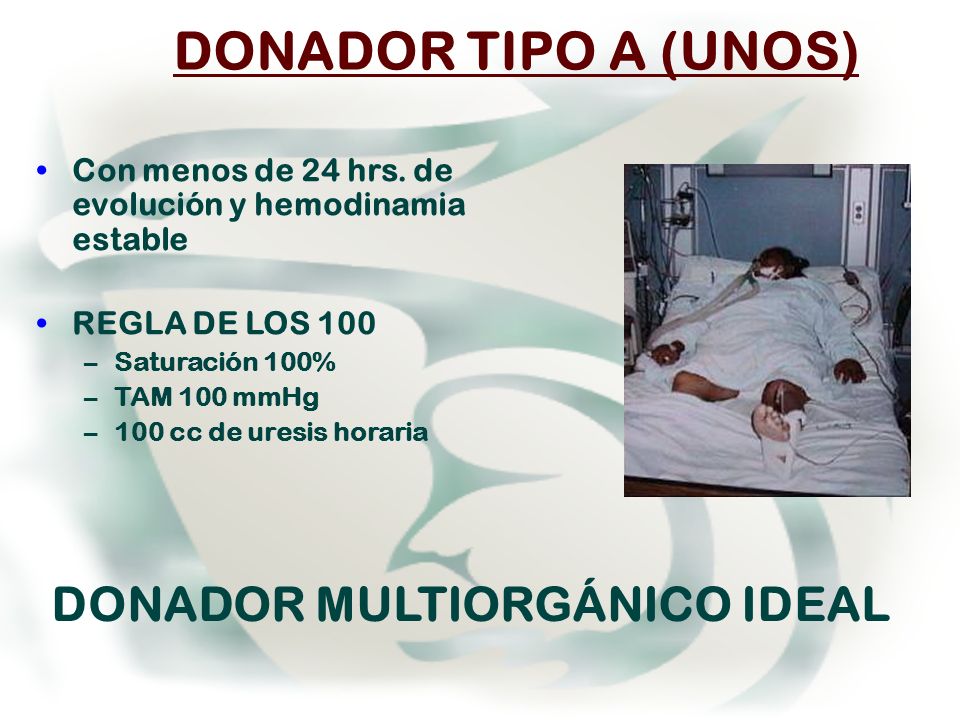 DONADOR TIPO A (UNOS)

• Con menos de 24 hrs. de evolución y hemodinamia estable

• REGLA DE LOS 100
– Saturación 100%
– TAM 100 mmHg
– 100 cc de uresis horaria

DONADOR MULTIORGÁNICO IDEAL